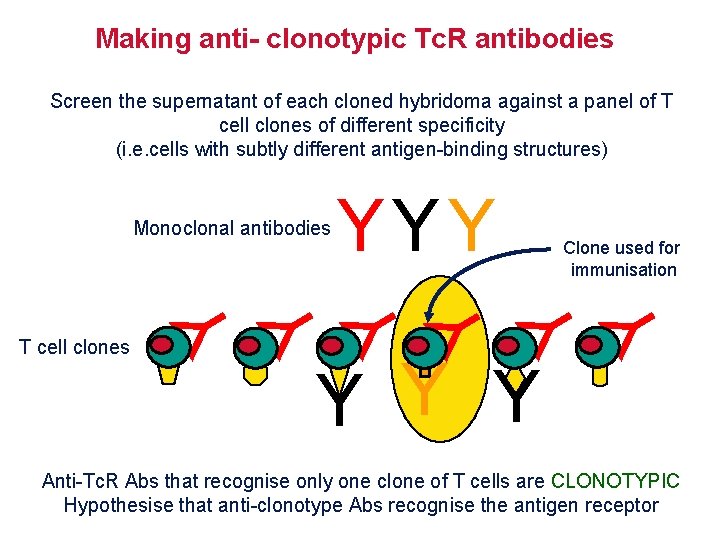 Making anti- clonotypic TcR antibodies

Screen the supernatant of each cloned hybridoma against a panel of T cell clones of different specificity (i.e.cells with subtly different antigen-binding structures)

Monoclonal antibodies

Clone used for immunisation

T cell clones

Anti-TcR Abs that recognise only one clone of T cells are CLONOTYPIC
Hypothesise that anti-clonotype Abs recognise the antigen receptor